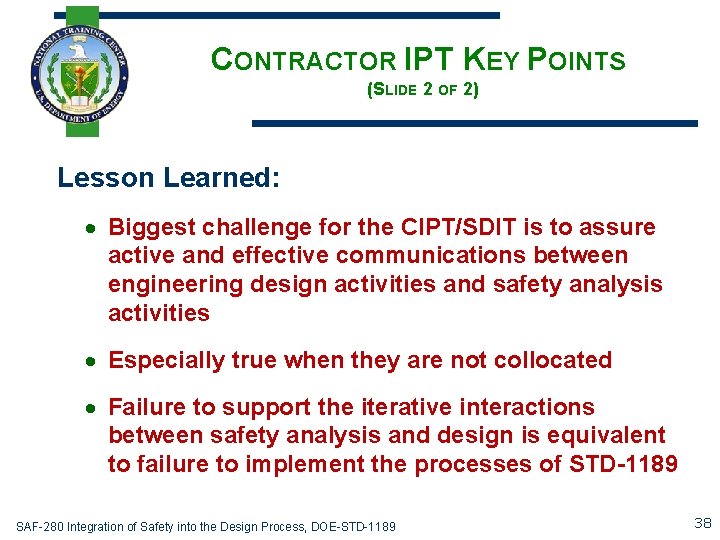 NATIONAL TRAINING CENTER
U.S. DEPARTMENT OF ENERGY

CONTRACTOR IPT KEY POINTS
(SLIDE 2 OF 2)

Lesson Learned:

• Biggest challenge for the CIPT/SDIT is to assure active and effective communications between engineering design activities and safety analysis activities

• Especially true when they are not collocated

• Failure to support the iterative interactions between safety analysis and design is equivalent to failure to implement the processes of STD-1189

SAF-280 Integration of Safety into the Design Process, DOE-STD-1189

38